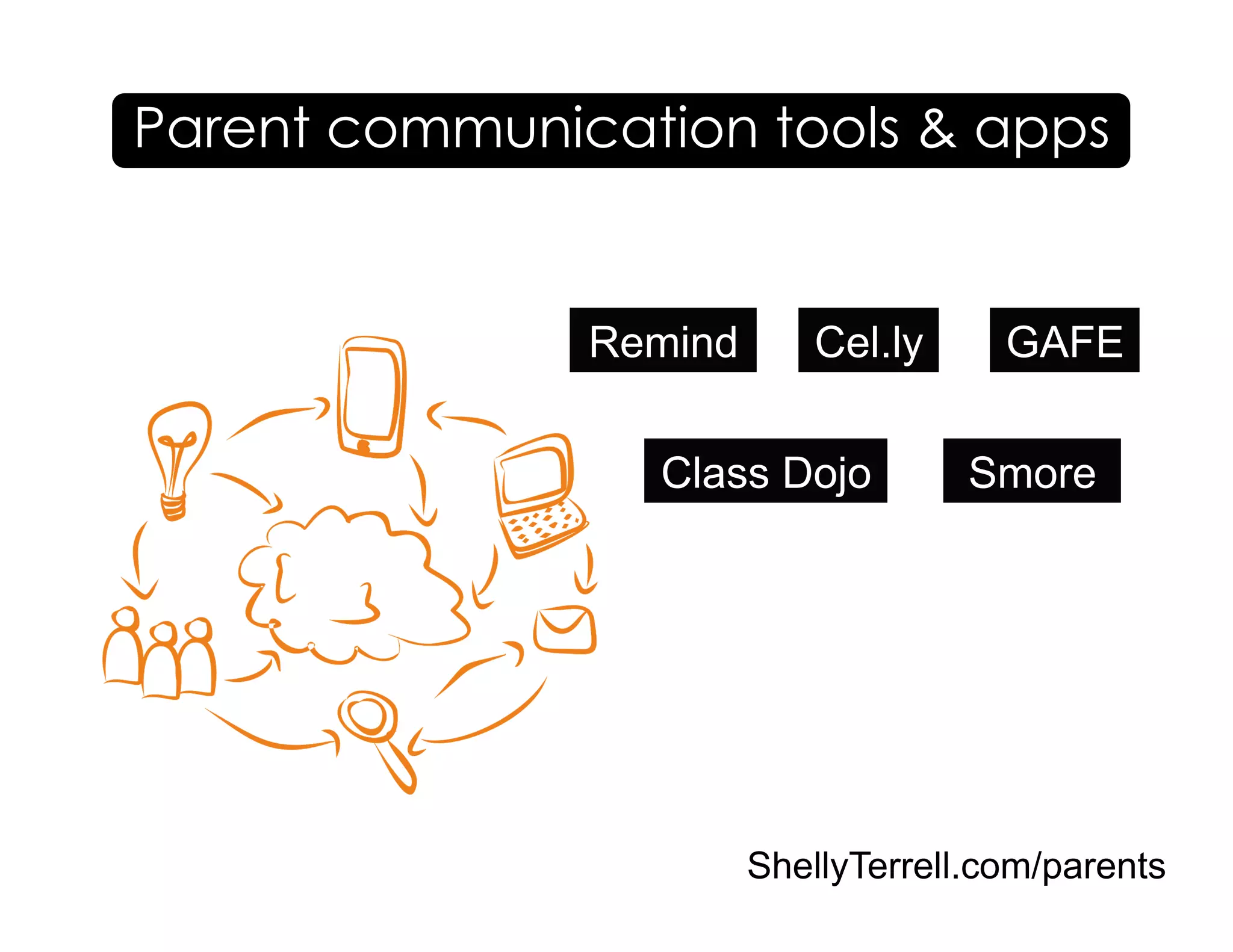 Parent communication tools & apps

Remind

Cel.ly

GAFE

Class Dojo

Smore

ShellyTerrell.com/parents